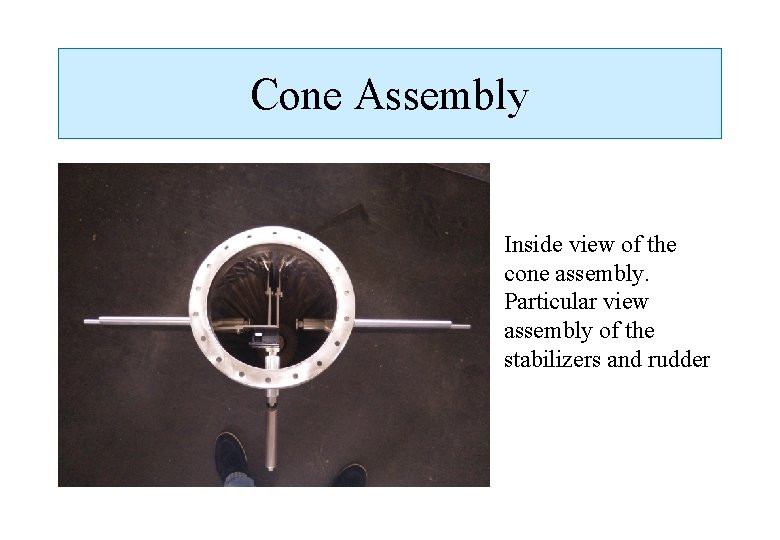 Cone Assembly

Inside view of the cone assembly. Particular view assembly of the stabilizers and rudder